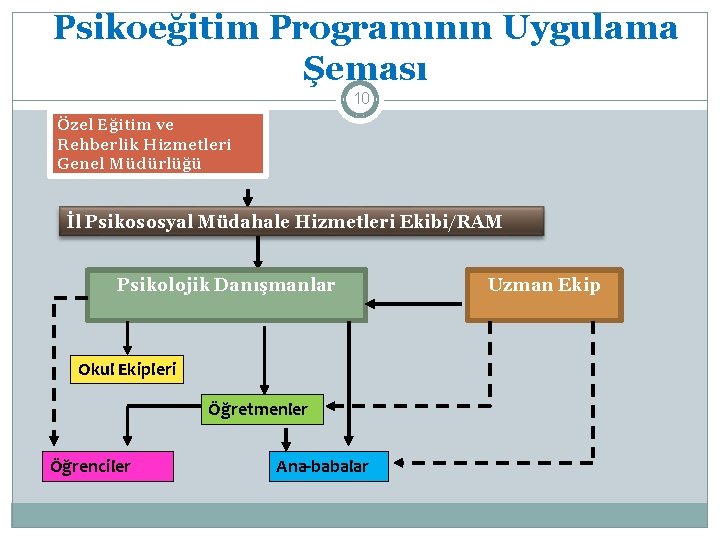 Psikoeğitim Programının Uygulama Şeması

10

Özel Eğitim ve Rehberlik Hizmetleri Genel Müdürlüğü

İl Psikososyal Müdahale Hizmetleri Ekibi/RAM

Psikolojik Danışmanlar

Uzman Ekip

Okul Ekipleri

Öğretmenler

Öğrenciler

Ana-babalar